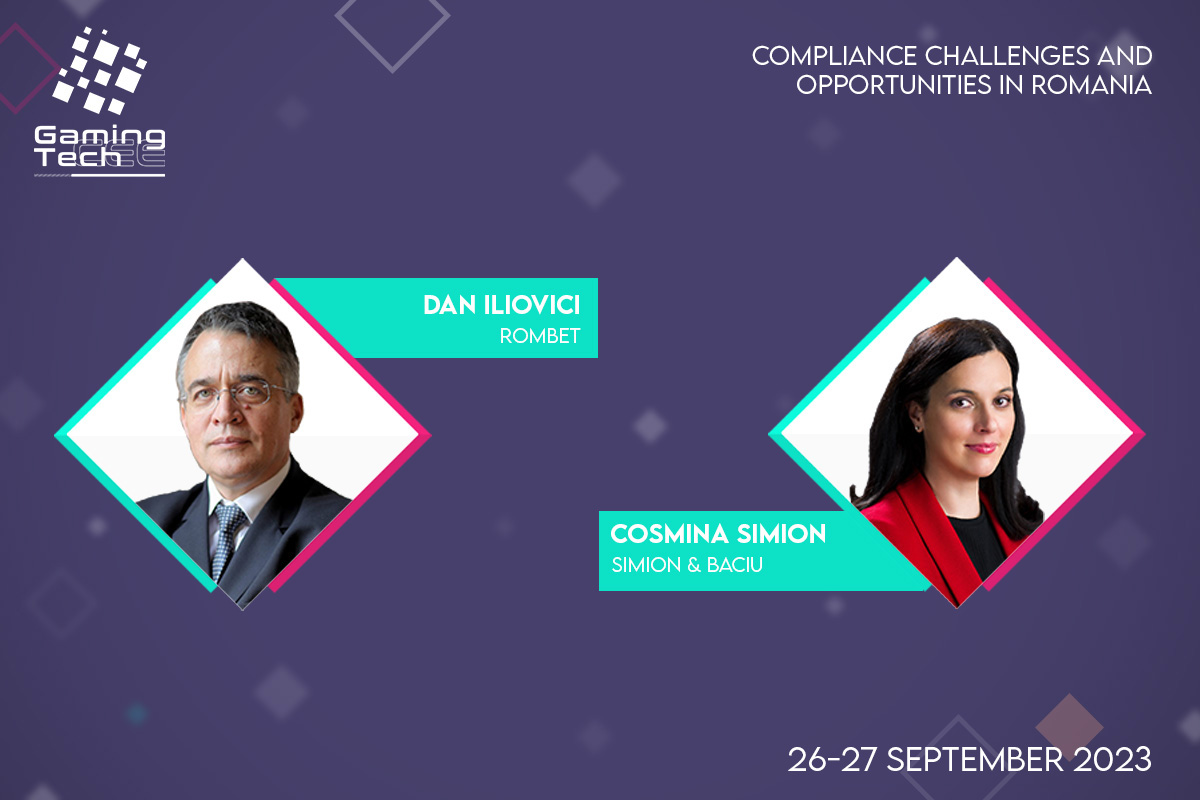 Gaming Tech CEE

COMPLIANCE CHALLENGES AND OPPORTUNITIES IN ROMANIA

DAN ILIOVICI
ROMBET

COSMINA SIMION
SIMION & BACIU

26-27 SEPTEMBER 2023